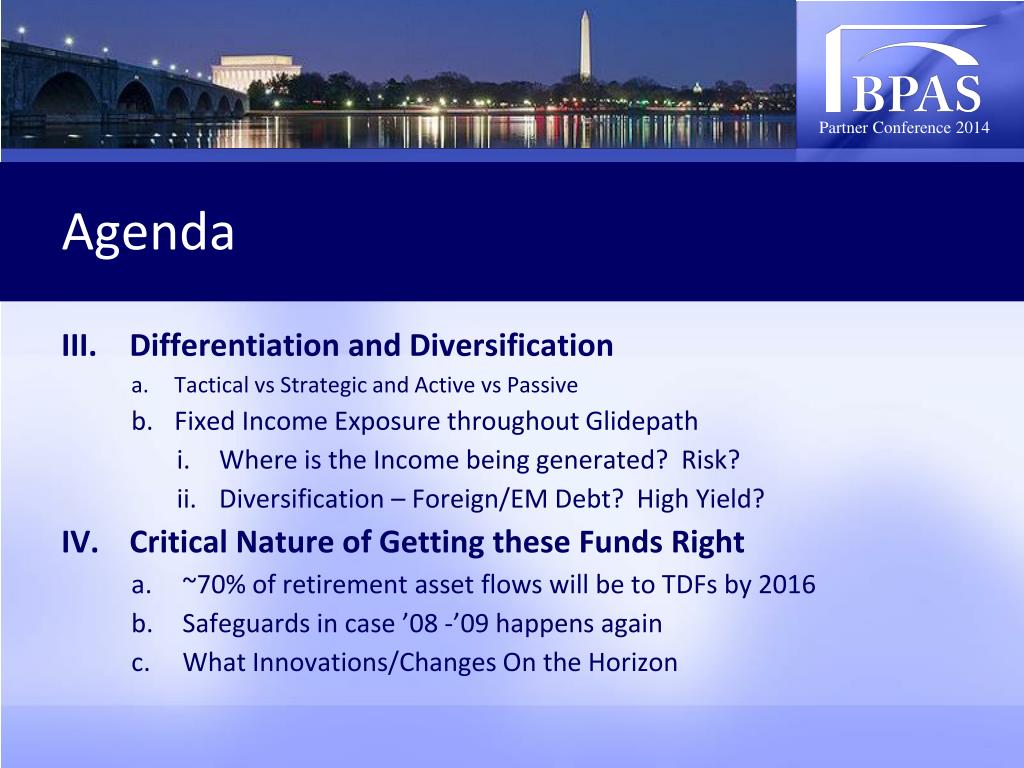 BPAS
Partner Conference 2014

Agenda

III. Differentiation and Diversification
a. Tactical vs Strategic and Active vs Passive
b. Fixed Income Exposure throughout Glidepath
i. Where is the Income being generated? Risk?
ii. Diversification – Foreign/EM Debt? High Yield?

IV. Critical Nature of Getting these Funds Right
a. ~70% of retirement asset flows will be to TDFs by 2016
b. Safeguards in case ’08 -’09 happens again
c. What Innovations/Changes On the Horizon